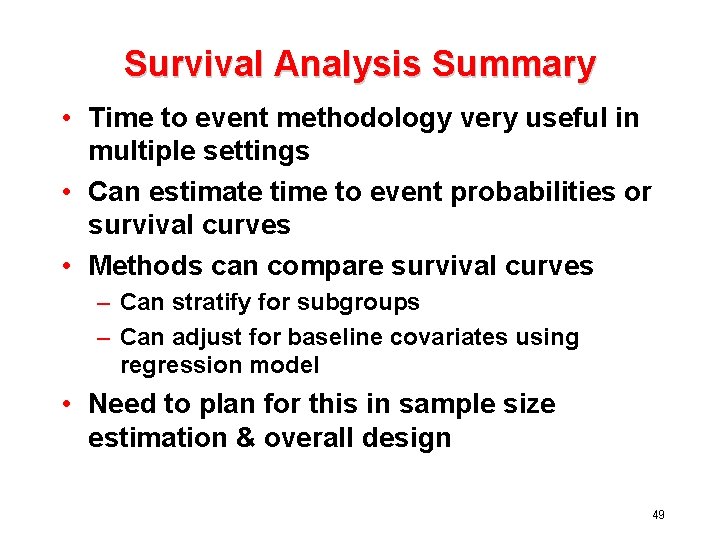 Survival Analysis Summary

• Time to event methodology very useful in multiple settings

• Can estimate time to event probabilities or survival curves

• Methods can compare survival curves

– Can stratify for subgroups

– Can adjust for baseline covariates using regression model

• Need to plan for this in sample size estimation & overall design

49